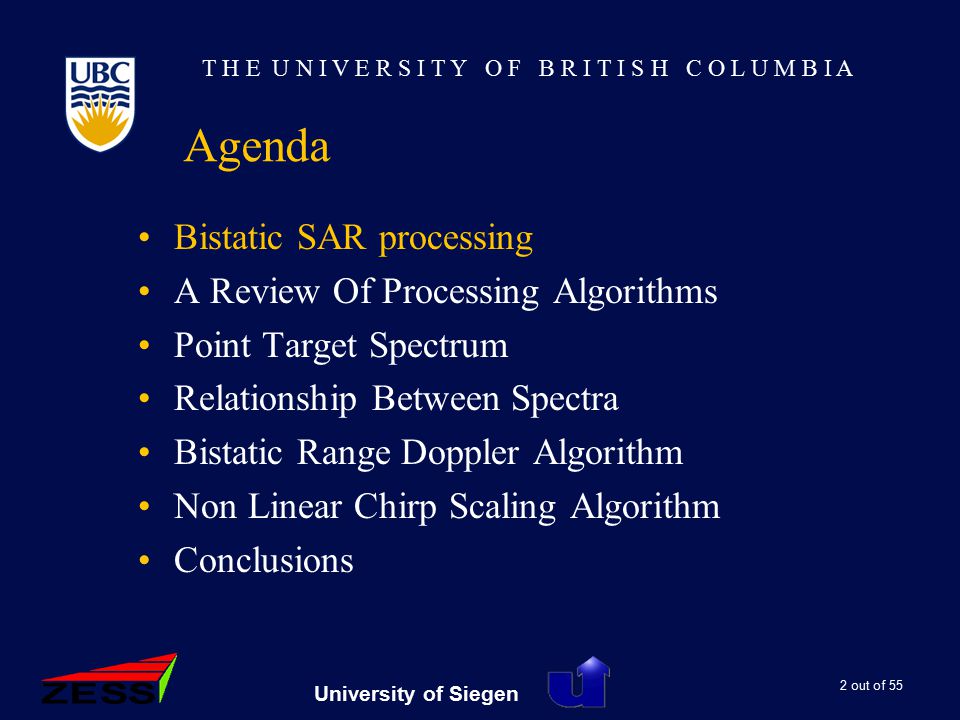 UBC

THE UNIVERSITY OF BRITISH COLUMBIA

Agenda

• Bistatic SAR processing
• A Review Of Processing Algorithms
• Point Target Spectrum
• Relationship Between Spectra
• Bistatic Range Doppler Algorithm
• Non Linear Chirp Scaling Algorithm
• Conclusions

ZESS

University of Siegen

2 out of 55